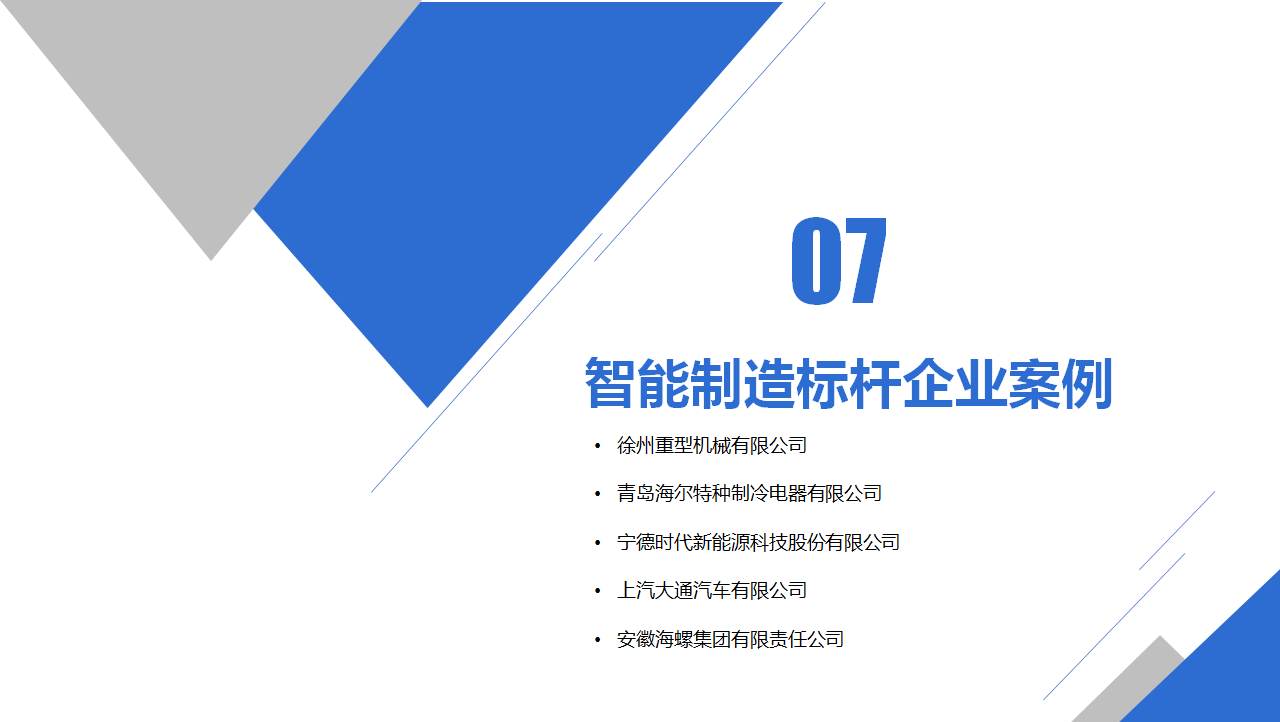 07

智能制造标杆企业案例

• 徐州重型机械有限公司
• 青岛海尔特种制冷电器有限公司
• 宁德时代新能源科技股份有限公司
• 上汽大通汽车有限公司
• 安徽海螺集团有限责任公司